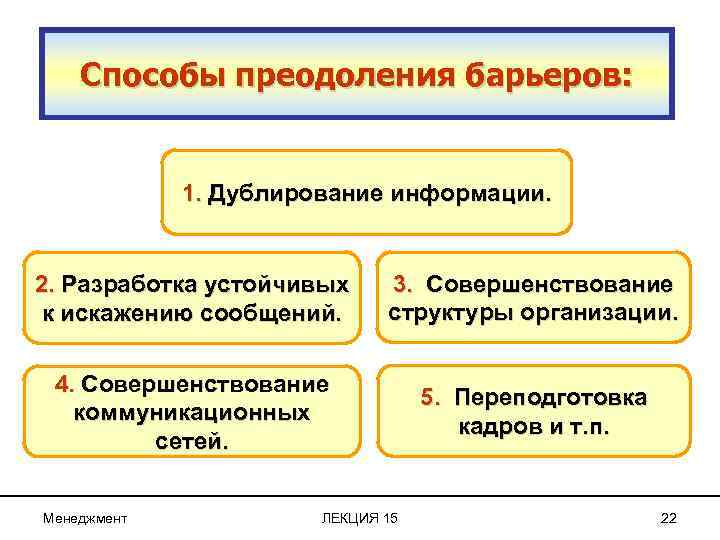 Способы преодоления барьеров:

1. Дублирование информации.

2. Разработка устойчивых к искажению сообщений.

3. Совершенствование структуры организации.

4. Совершенствование коммуникационных сетей.

5. Переподготовка кадров и т.п.

Менеджмент

ЛЕКЦИЯ 15

22